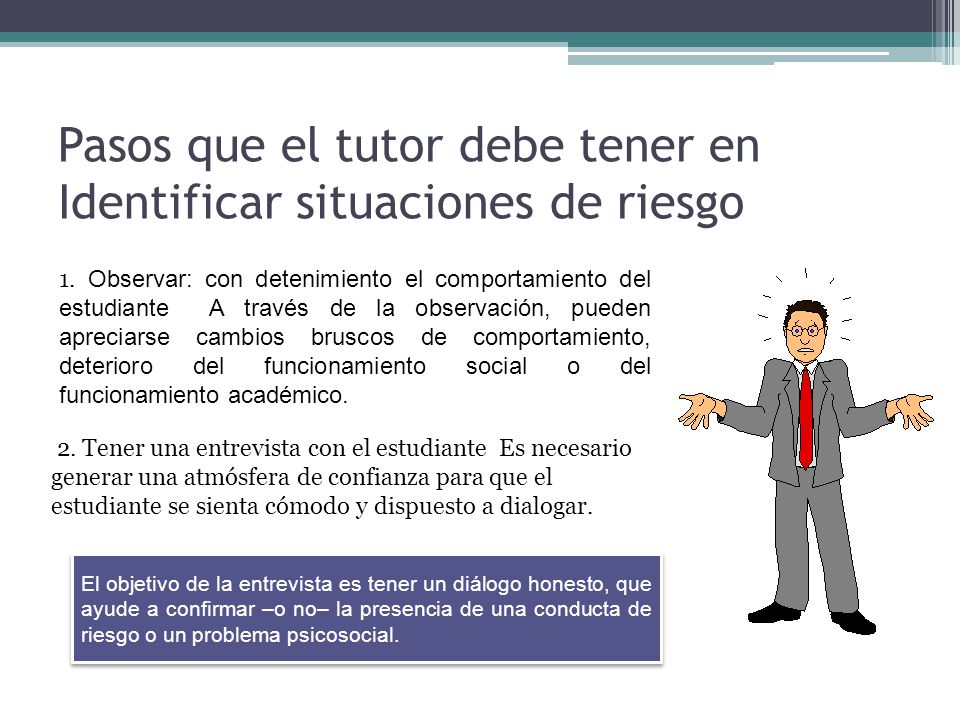 Pasos que el tutor debe tener en Identificar situaciones de riesgo

1. Observar: con detenimiento el comportamiento del estudiante  A través de la observación, pueden apreciarse cambios bruscos de comportamiento, deterioro del funcionamiento social o del funcionamiento académico.

2. Tener una entrevista con el estudiante  Es necesario generar una atmósfera de confianza para que el estudiante se sienta cómodo y dispuesto a dialogar.

El objetivo de la entrevista es tener un diálogo honesto, que ayude a confirmar –o no– la presencia de una conducta de riesgo o un problema psicosocial.